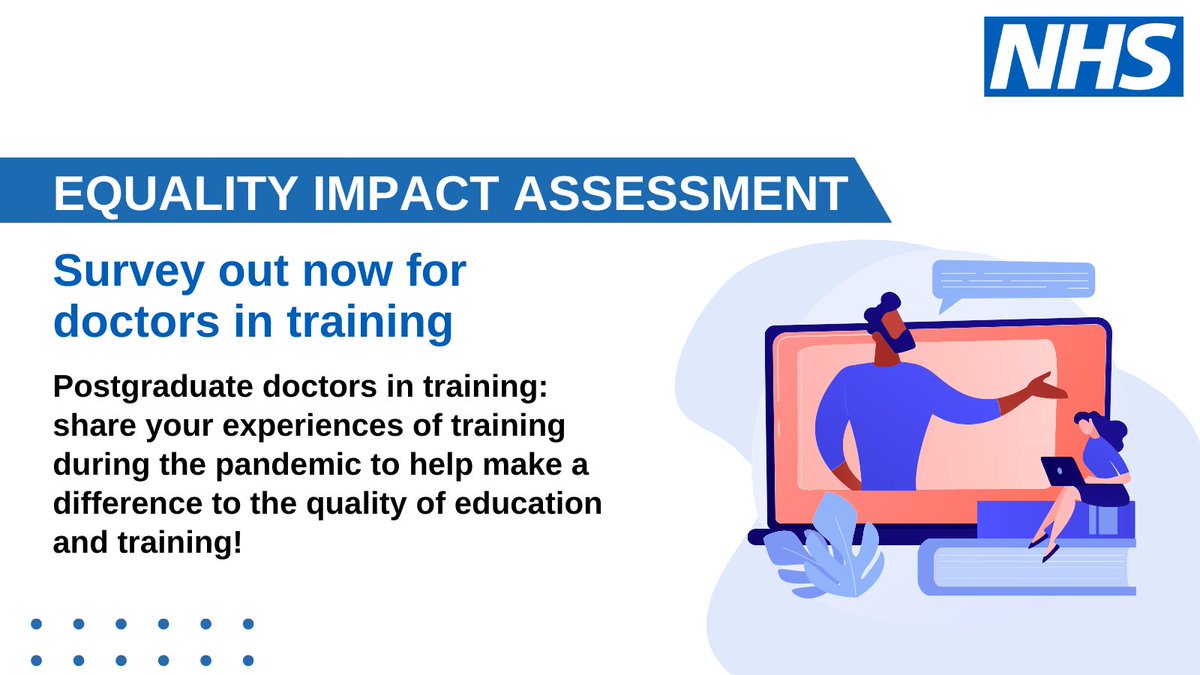 NHS

EQUALITY IMPACT ASSESSMENT

Survey out now for doctors in training

Postgraduate doctors in training: share your experiences of training during the pandemic to help make a difference to the quality of education and training!